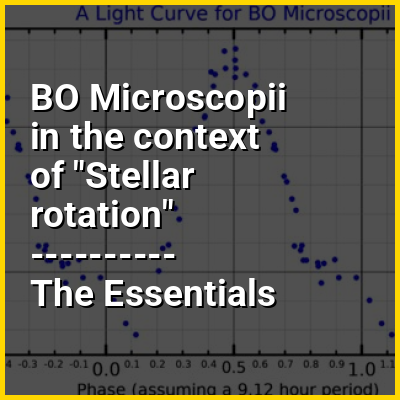 A Light Curve for BO Microscopii

BO Microscopii in the context of "Stellar rotation"
----------
The Essentials

4 -0.3 -0.2 -0.1 0.0 0.1 0.2 0.3 0.4 0.5 0.6 0.7 0.8 0.9 1.0 1.1

Phase (assuming a 9.12 hour period)